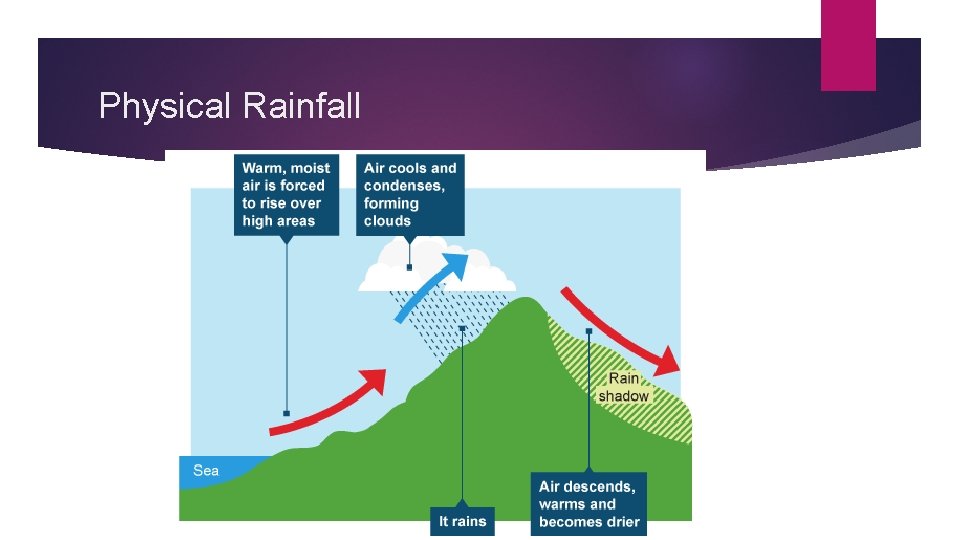 Physical Rainfall

Warm, moist air is forced to rise over high areas

Air cools and condenses, forming clouds

Rain shadow

Sea

It rains

Air descends, warms and becomes drier